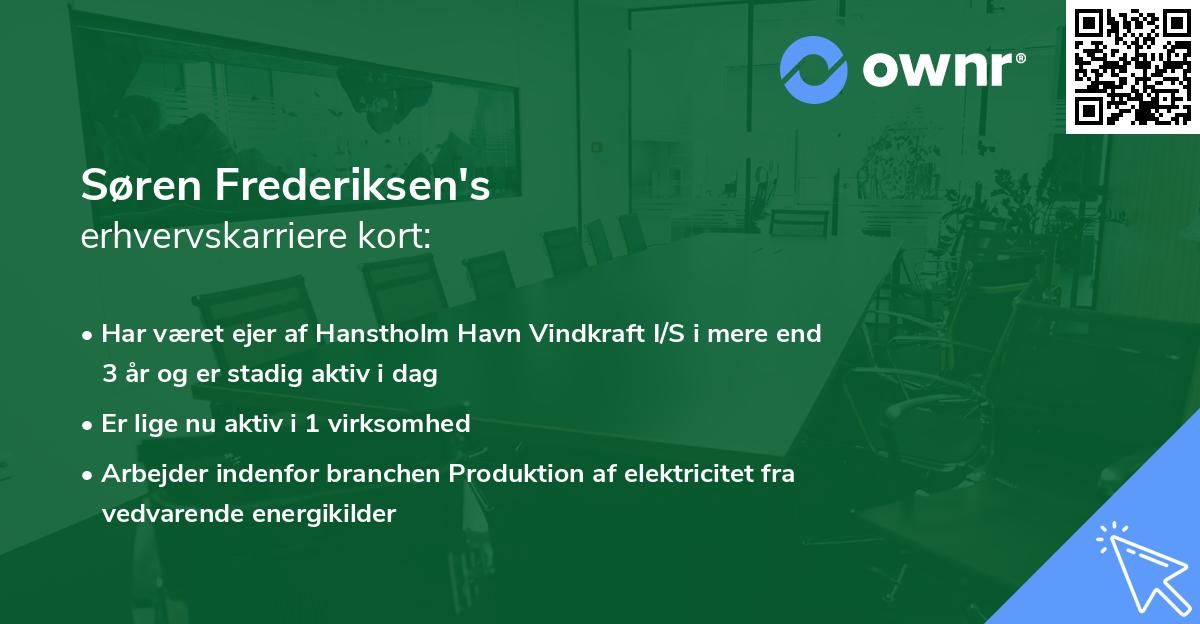 ownr®

Søren Frederiksen's
erhvervskarriere kort:

• Har været ejer af Hanstholm Havn Vindkraft I/S i mere end 3 år og er stadig aktiv i dag
• Er lige nu aktiv i 1 virksomhed
• Arbejder indenfor branchen Produktion af elektricitet fra vedvarende energikilder